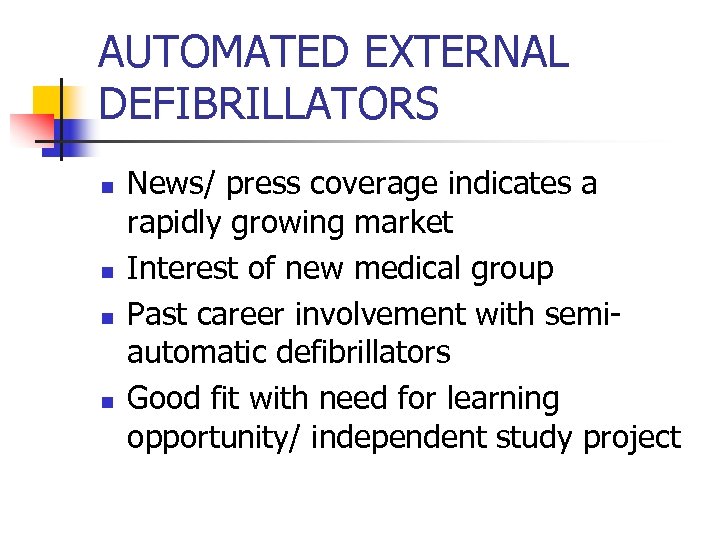 AUTOMATED EXTERNAL DEFIBRILLATORS

- News/ press coverage indicates a rapidly growing market
- Interest of new medical group
- Past career involvement with semi-automatic defibrillators
- Good fit with need for learning opportunity/ independent study project